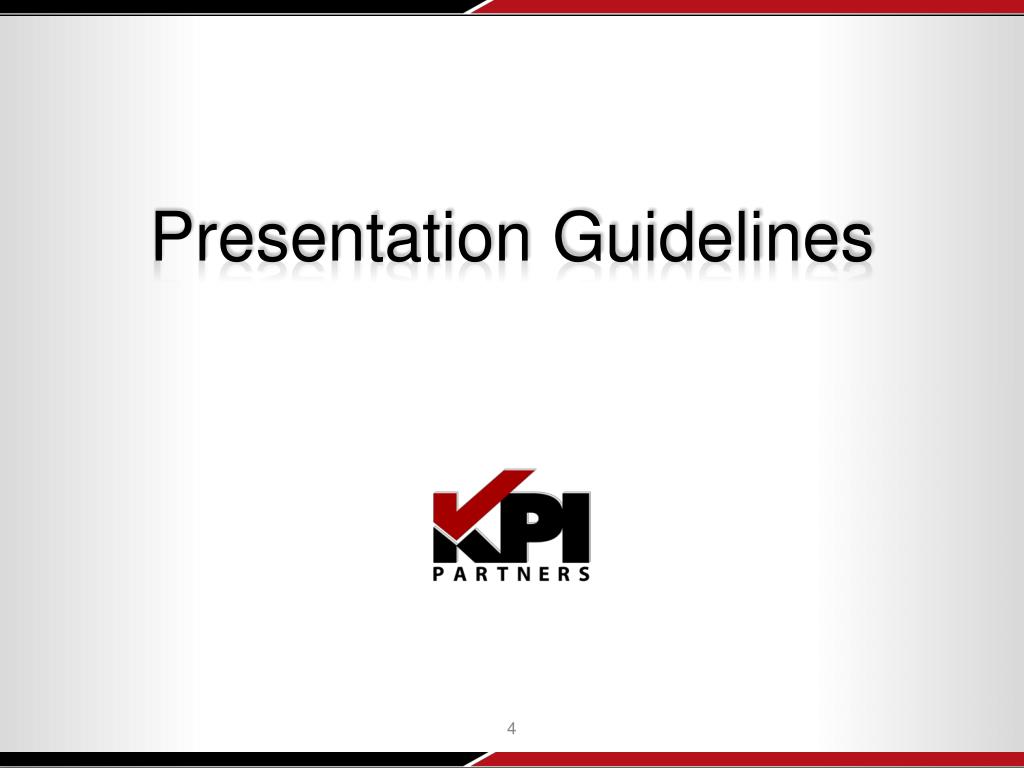 Presentation Guidelines

KPI
PARTNERS

4